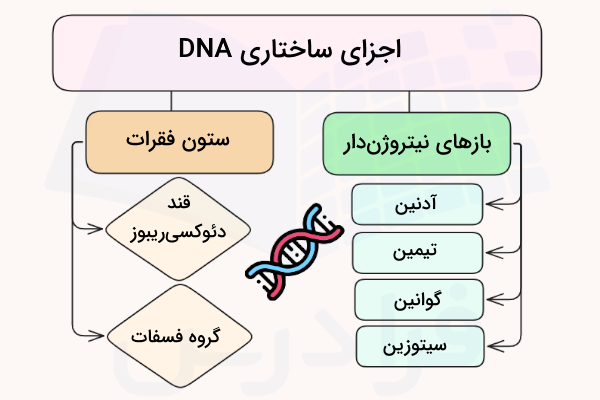 اجزای ساختاری DNA

بازهای نیتروژن‌دار

آدنین

تیمین

گوانین

سیتوزین

ستون فقرات

قند دئوکسی‌ریبوز

گروه فسفات